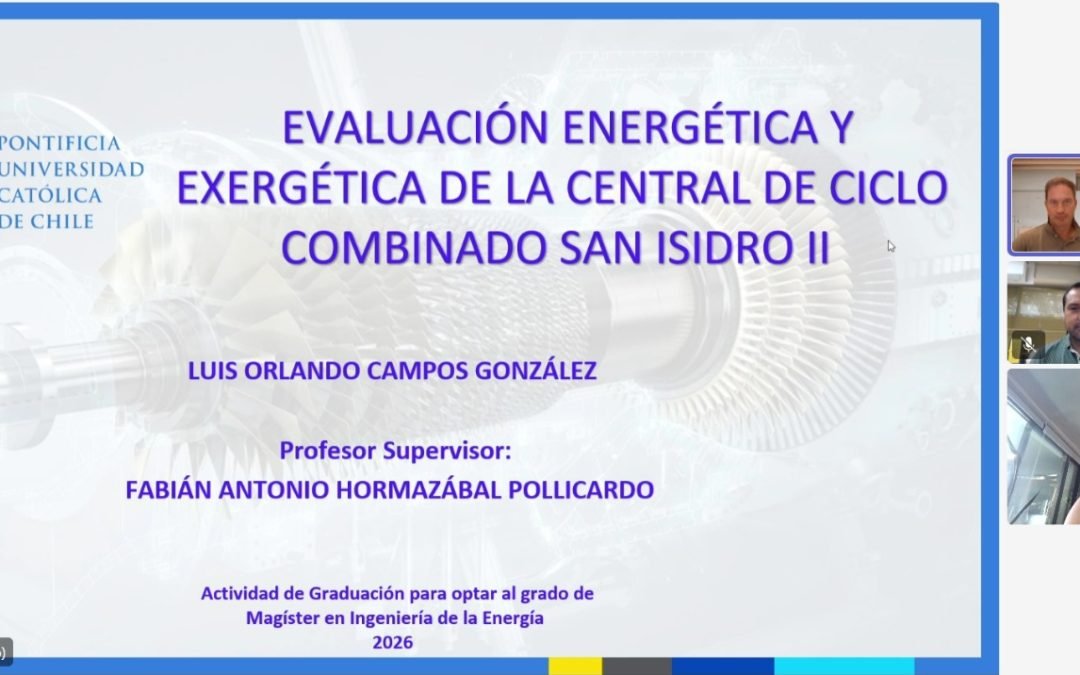 PONTIFICIA
UNIVERSIDAD
CATÓLICA
DE CHILE

EVALUACIÓN ENERGÉTICA Y EXERGÉTICA DE LA CENTRAL DE CICLO COMBINADO SAN ISIDRO II

LUIS ORLANDO CAMPOS GONZÁLEZ

Profesor Supervisor:
FABIÁN ANTONIO HORMAZÁBAL POLLICARDO

Actividad de Graduación para optar al grado de Magíster en Ingeniería de la Energía
2026